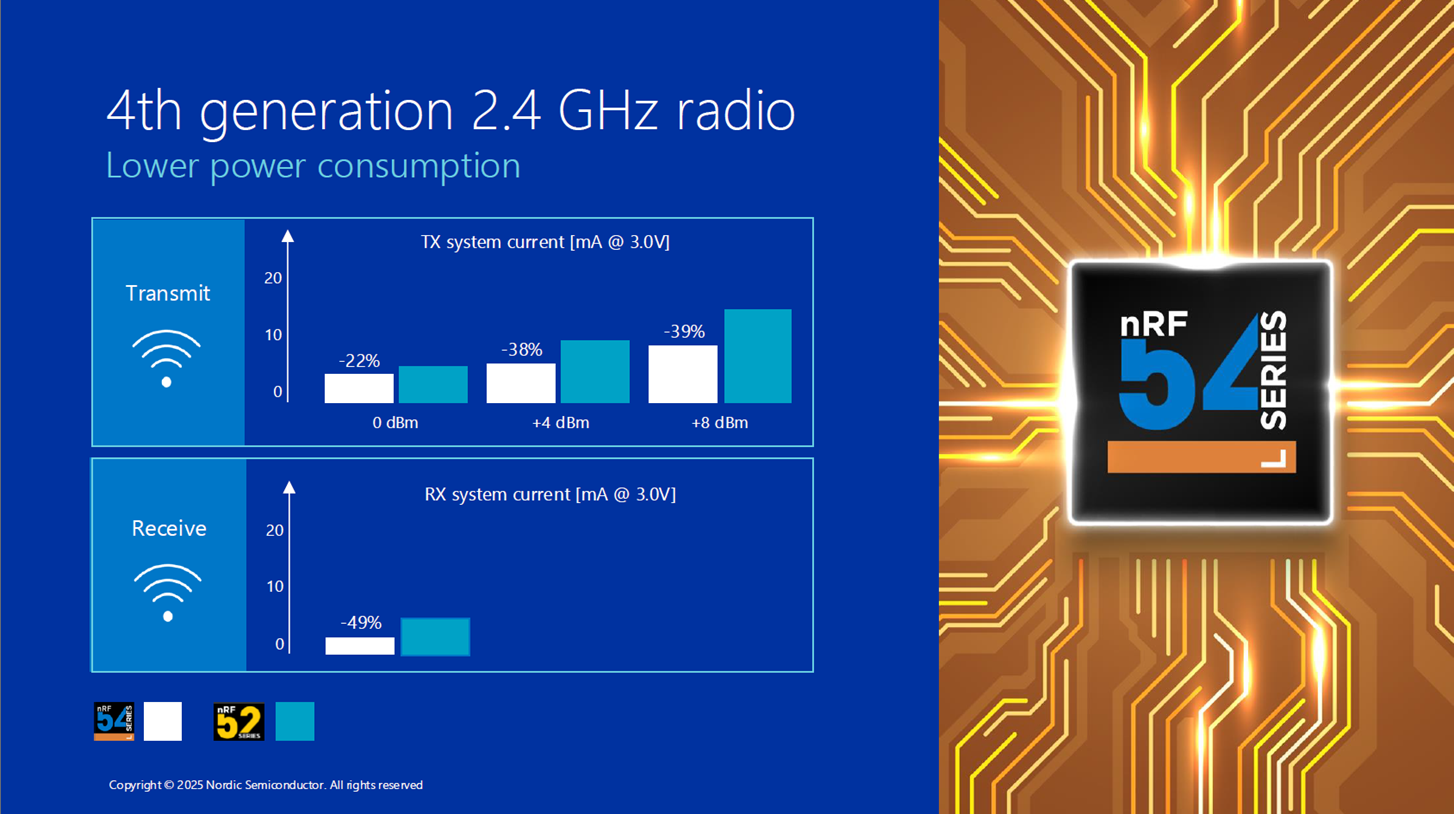 4th generation 2.4 GHz radio
Lower power consumption

Transmit

TX system current [mA @ 3.0V]

20
10
0

-22%
-38%
-39%

0 dBm
+4 dBm
+8 dBm

Receive

RX system current [mA @ 3.0V]

20
10
0

-49%

nRF 54 SERIES L
nRF 52 SERIES

Copyright © 2025 Nordic Semiconductor. All rights reserved

nRF 54 SERIES L